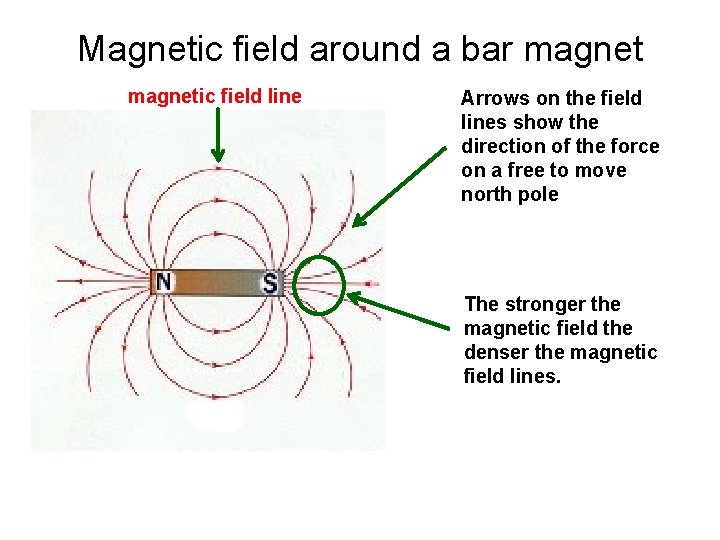 Magnetic field around a bar magnet

magnetic field line

Arrows on the field lines show the direction of the force on a free to move north pole

N

S

The stronger the magnetic field the denser the magnetic field lines.